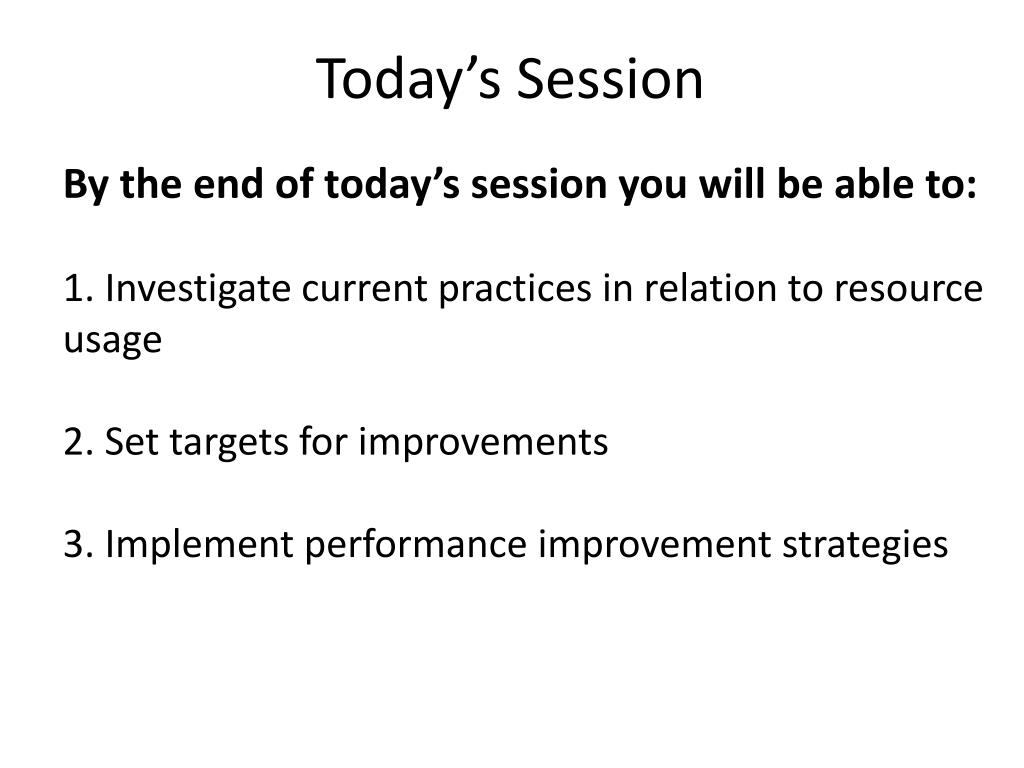 Today’s Session

By the end of today’s session you will be able to:

1. Investigate current practices in relation to resource usage

2. Set targets for improvements

3. Implement performance improvement strategies